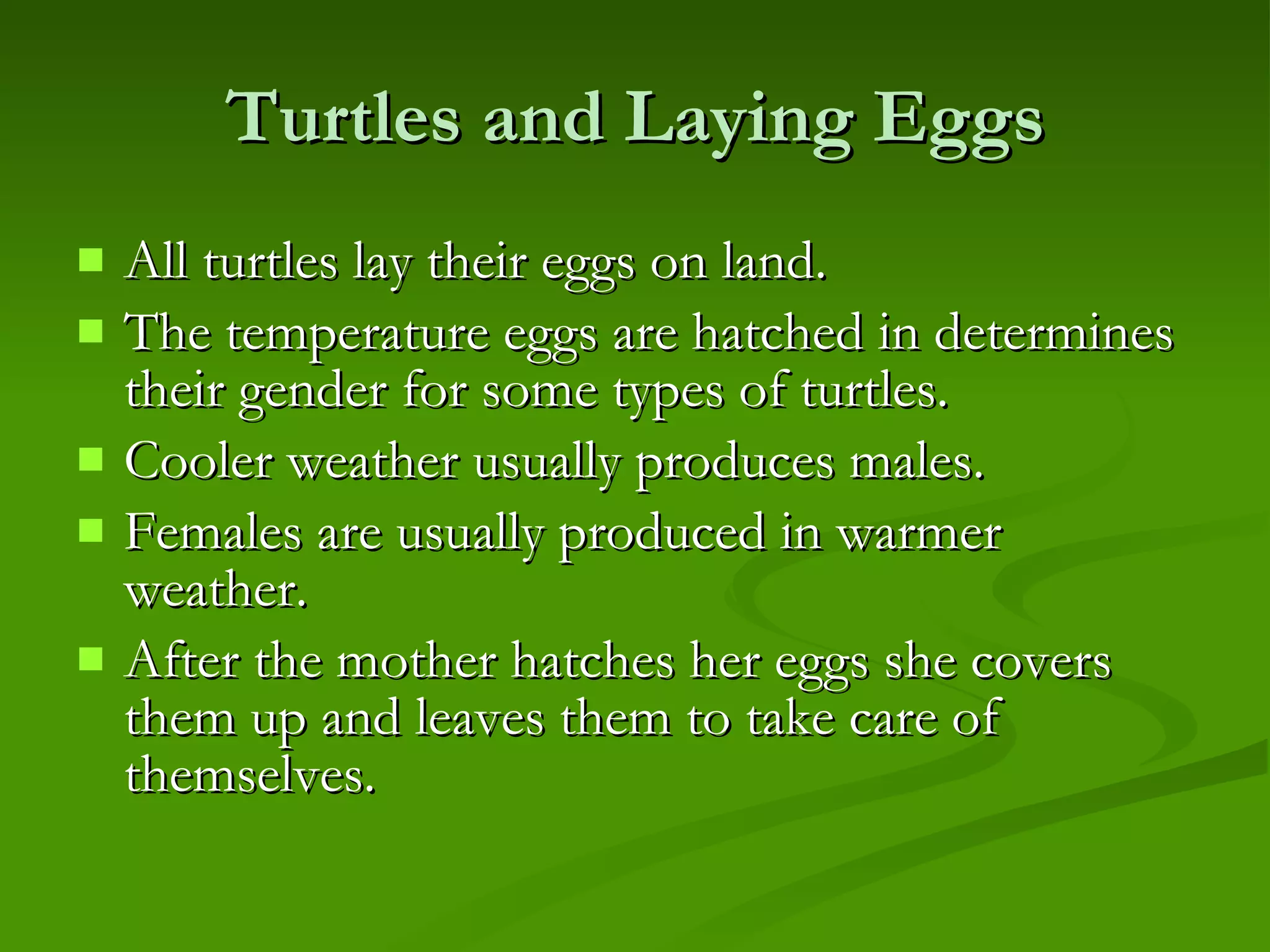 Turtles and Laying Eggs

- All turtles lay their eggs on land.
- The temperature eggs are hatched in determines their gender for some types of turtles.
- Cooler weather usually produces males.
- Females are usually produced in warmer weather.
- After the mother hatches her eggs she covers them up and leaves them to take care of themselves.